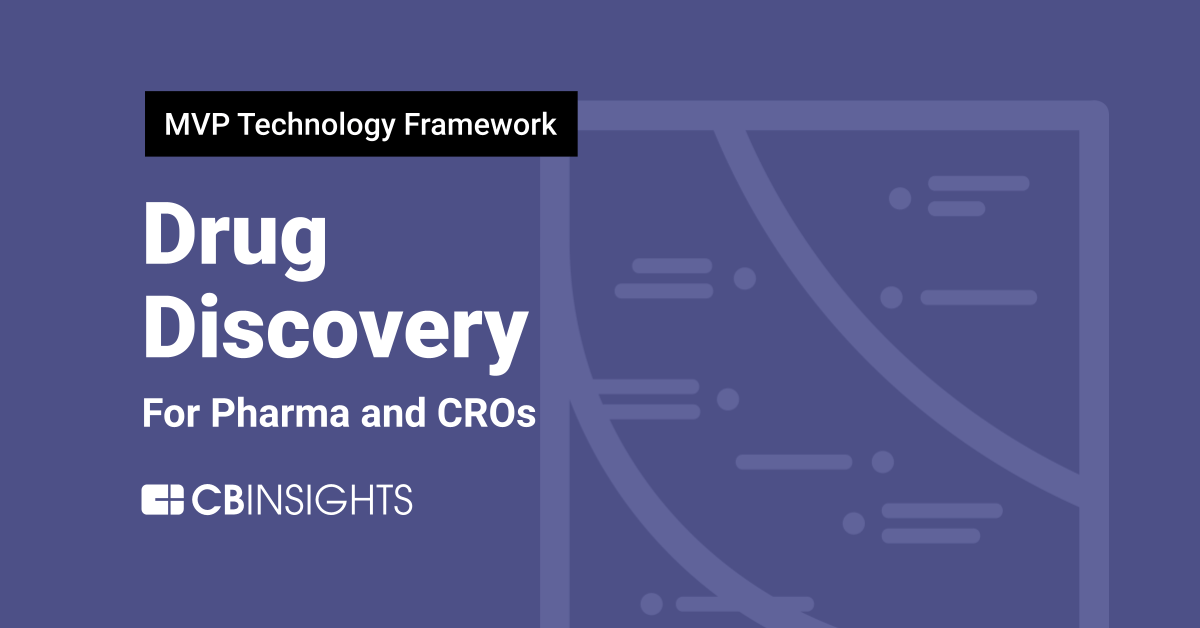 MVP Technology Framework

Drug Discovery

For Pharma and CROs

CBINSIGHTS